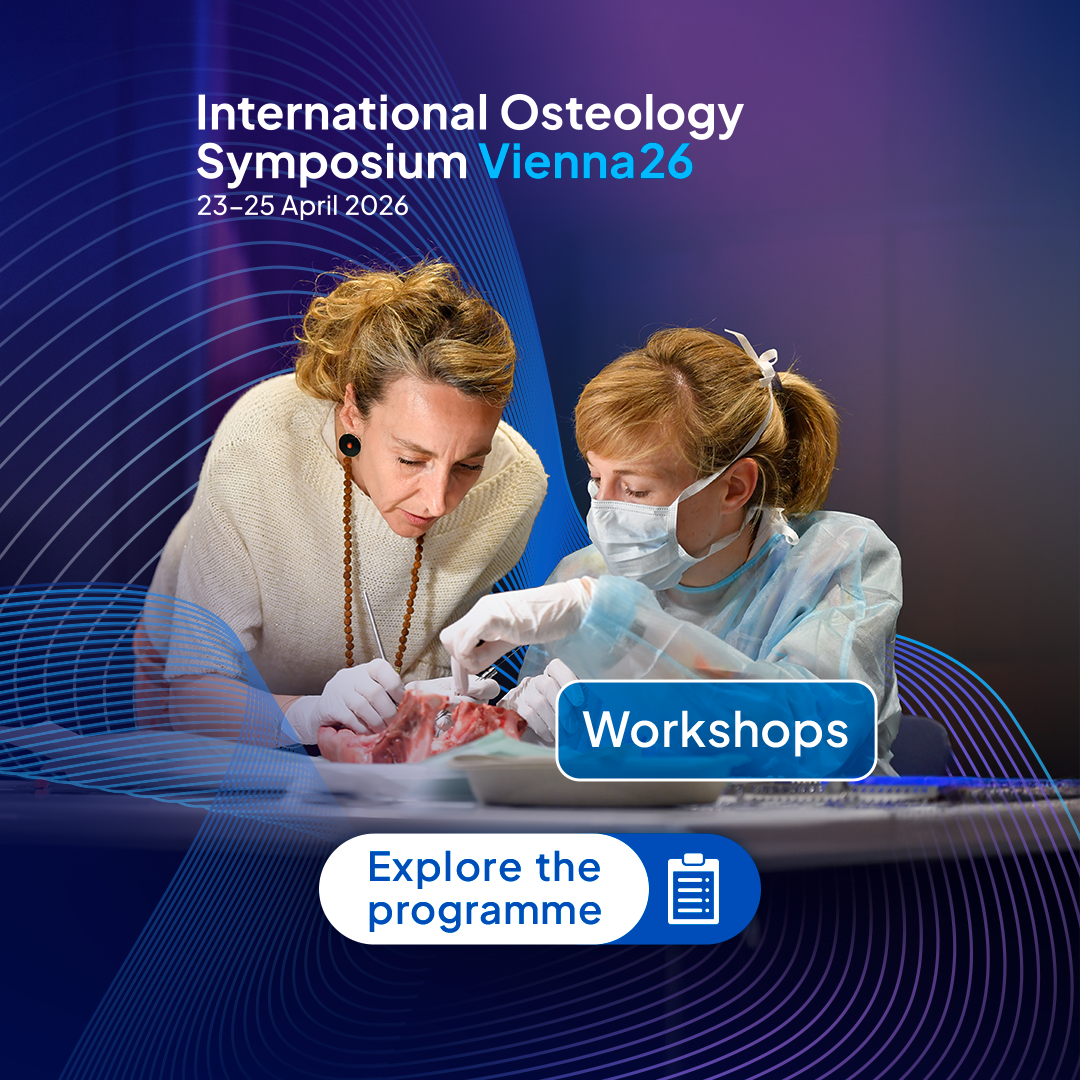 International Osteology Symposium Vienna26
23–25 April 2026

Workshops

Explore the programme